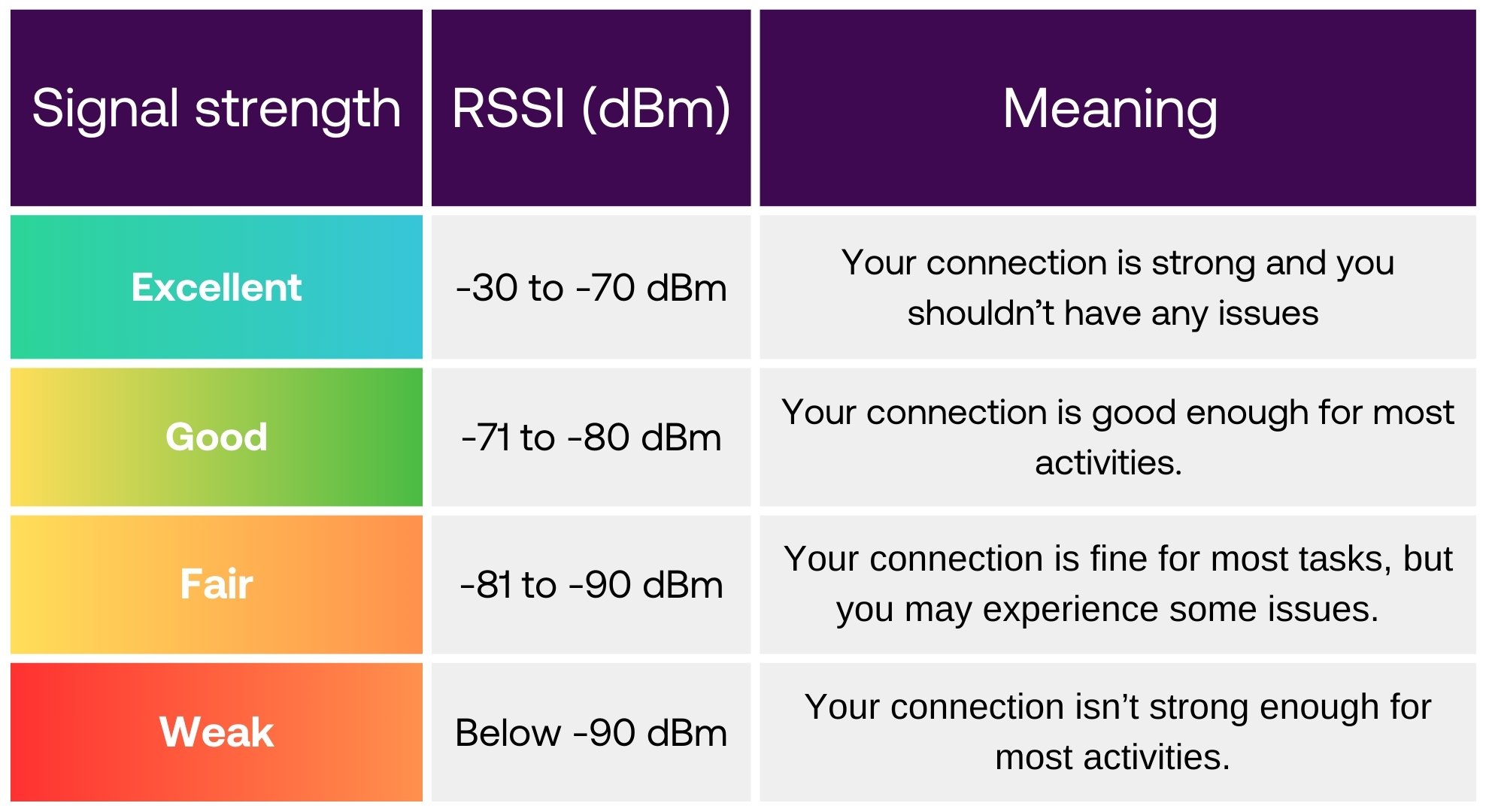 | Signal strength | RSSI (dBm) | Meaning |
|---|---|---|
| Excellent | -30 to -70 dBm | Your connection is strong and you shouldn’t have any issues |
| Good | -71 to -80 dBm | Your connection is good enough for most activities. |
| Fair | -81 to -90 dBm | Your connection is fine for most tasks, but you may experience some issues. |
| Weak | Below -90 dBm | Your connection isn’t strong enough for most activities. |